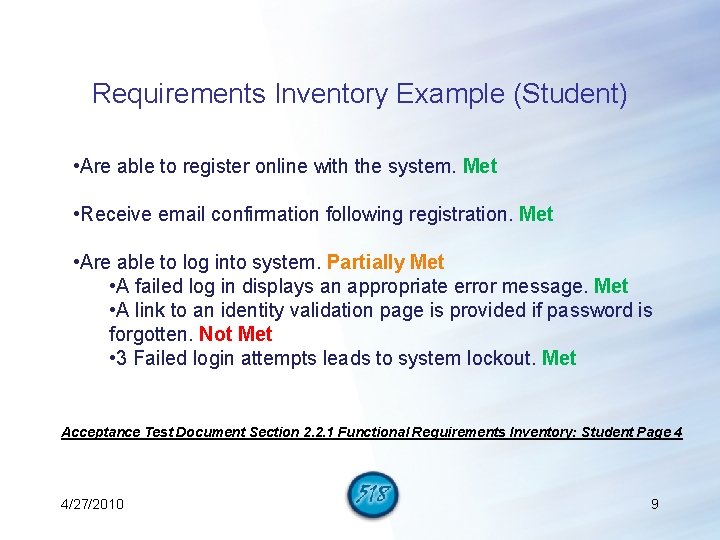 Requirements Inventory Example (Student)

•Are able to register online with the system. Met

•Receive email confirmation following registration. Met

•Are able to log into system. Partially Met
•A failed log in displays an appropriate error message. Met
•A link to an identity validation page is provided if password is forgotten. Not Met
•3 Failed login attempts leads to system lockout. Met

Acceptance Test Document Section 2.2.1 Functional Requirements Inventory: Student Page 4

4/27/2010

518

9